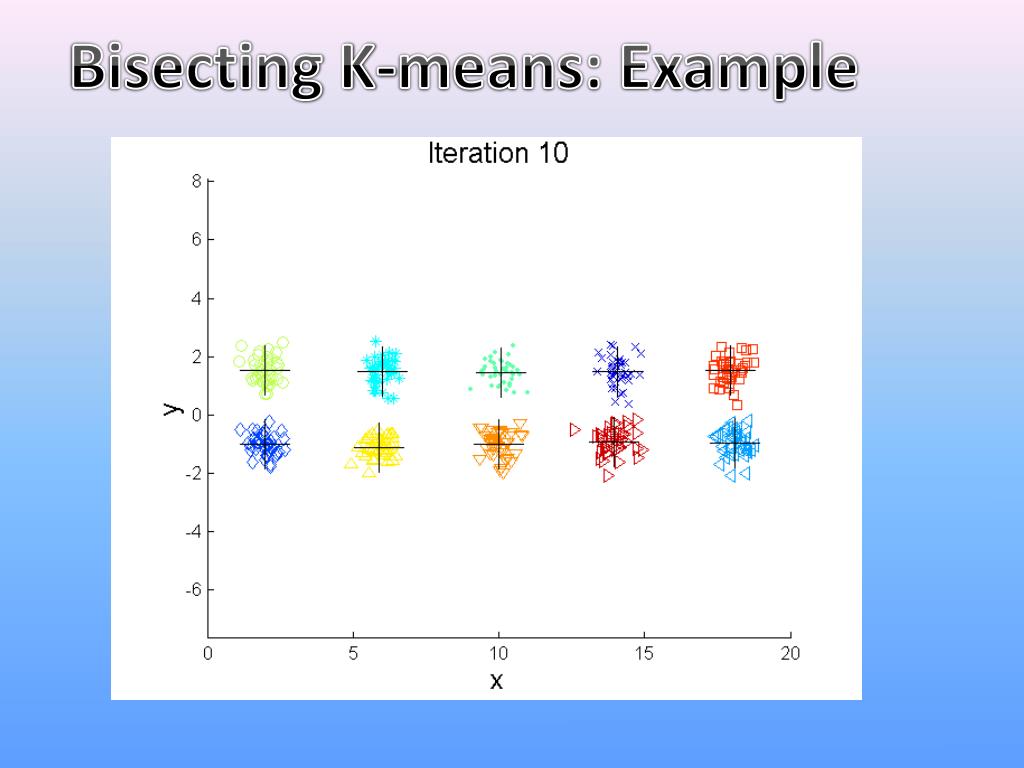 Bisecting K-means: Example

Iteration 10

8
6
4
2
0
-2
-4
-6

y

0
5
10
15
20

x